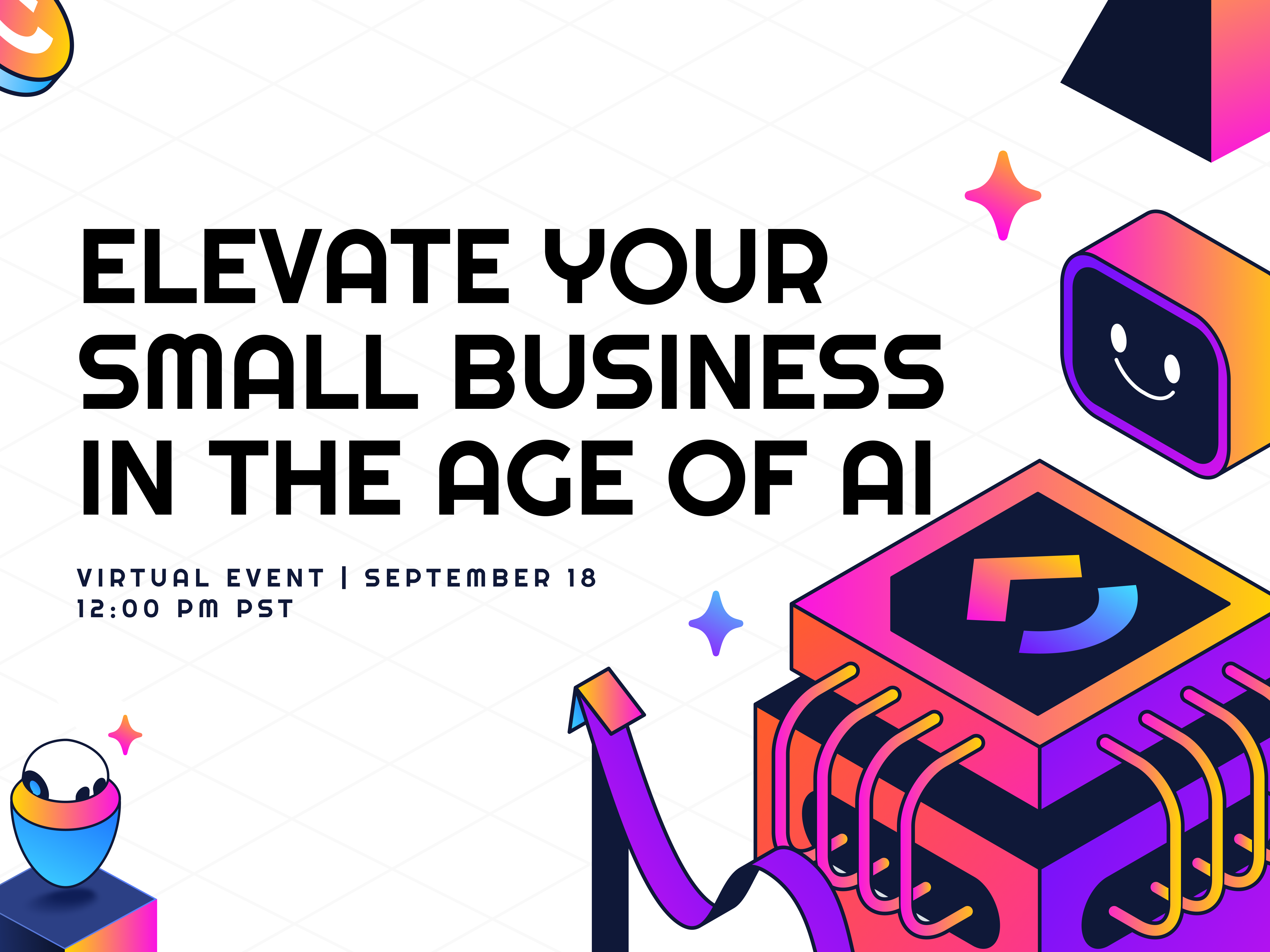 ELEVATE YOUR SMALL BUSINESS IN THE AGE OF AI

VIRTUAL EVENT | SEPTEMBER 18
12:00 PM PST